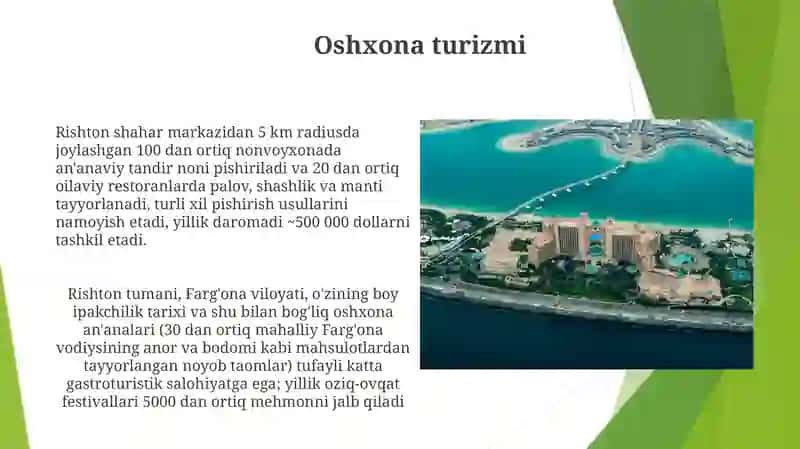 Oshxona turizmi

Rishton shahar markazidan 5 km radiusda joylashgan 100 dan ortiq nonvoyxonada an'anaviy tandir noni pishiriladi va 20 dan ortiq oilaviy restoranlarda palov, shashlik va manti tayyorlanadi, turli xil pishirish usullarini namoyish etadi, yillik daromadi ~500 000 dollarni tashkil etadi.

Rishton tumani, Farg'ona viloyati, o'zining boy ipakchilik tarixi va shu bilan bog'liq oshxona an'analari (30 dan ortiq mahalliy Farg'ona vodiysining anor va bodomi kabi mahsulotlardan tayyorlangan noyob taomlar) tufayli katta gastroturistik salohiyatga ega; yillik oziq-ovqat festivallari 5000 dan ortiq mehmonni jalb qiladi